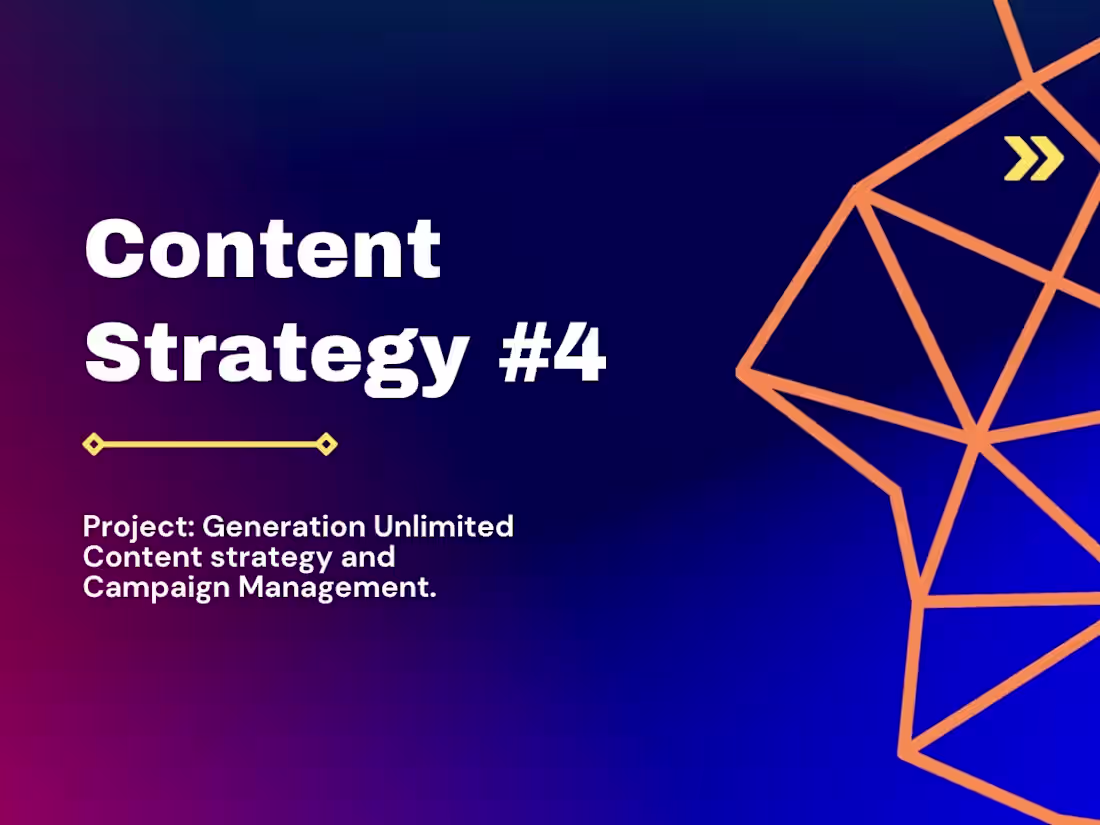 Content Strategy #4

Project: Generation Unlimited Content strategy and Campaign Management.